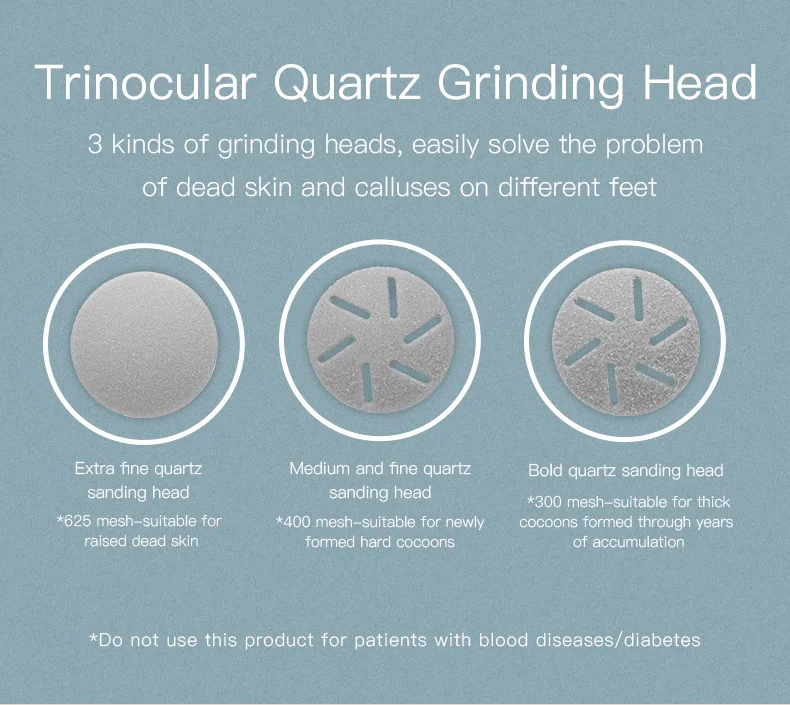 Trinocular Quartz Grinding Head

3 kinds of grinding heads, easily solve the problem of dead skin and calluses on different feet

Extra fine quartz sanding head

*625 mesh-suitable for raised dead skin

Medium and fine quartz sanding head

*400 mesh-suitable for newly formed hard cocoons

Bold quartz sanding head

*300 mesh-suitable for thick cocoons formed through years of accumulation

*Do not use this product for patients with blood diseases/diabetes